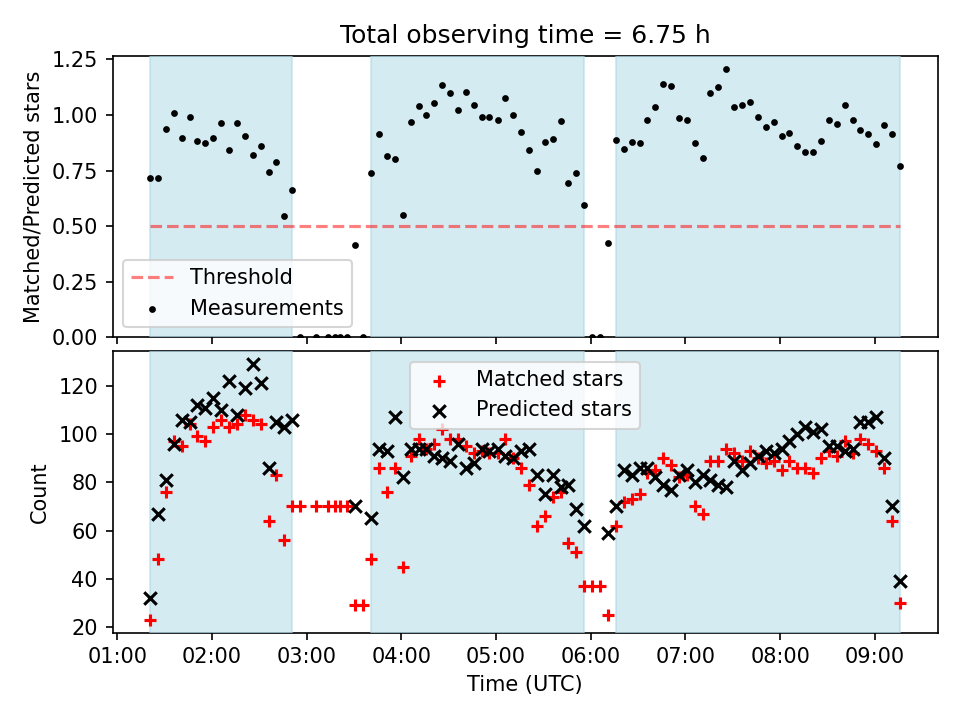 Total observing time = 6.75 h

Matched/Predicted stars

1.25
1.00
0.75
0.50
0.25
0.00

Threshold
Measurements

Count

120
100
80
60
40
20

Matched stars
Predicted stars

01:00 02:00 03:00 04:00 05:00 06:00 07:00 08:00 09:00

Time (UTC)